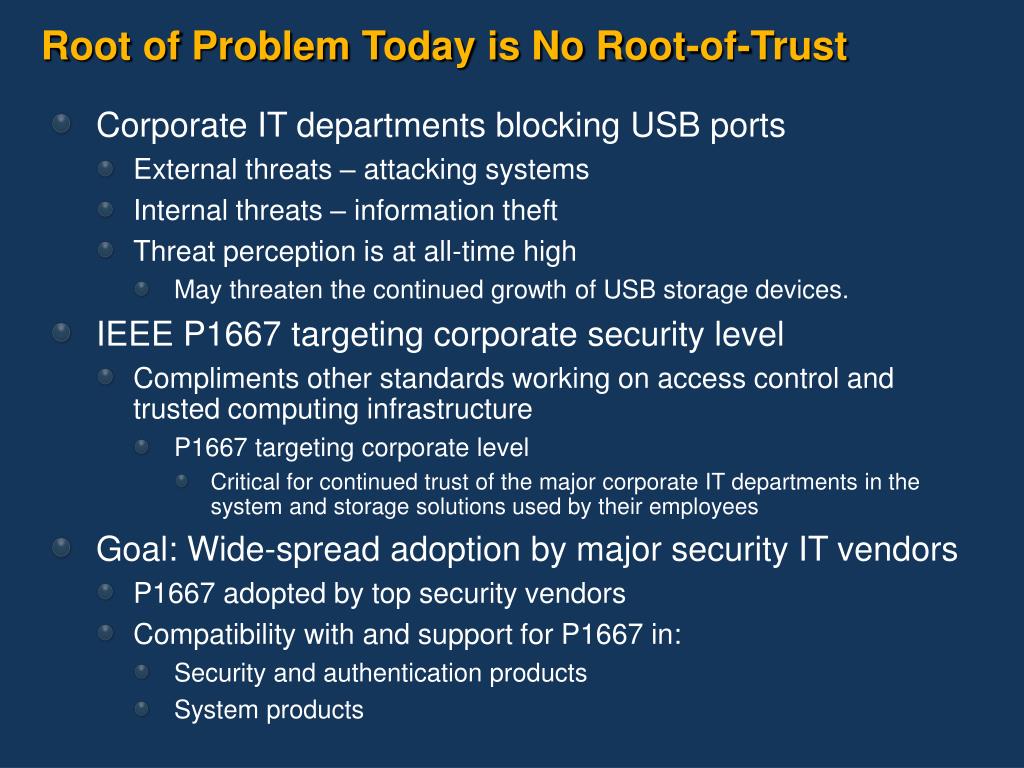 Root of Problem Today is No Root-of-Trust

Corporate IT departments blocking USB ports

External threats – attacking systems

Internal threats – information theft

Threat perception is at all-time high

May threaten the continued growth of USB storage devices.

IEEE P1667 targeting corporate security level

Compliments other standards working on access control and trusted computing infrastructure

P1667 targeting corporate level

Critical for continued trust of the major corporate IT departments in the system and storage solutions used by their employees

Goal: Wide-spread adoption by major security IT vendors

P1667 adopted by top security vendors

Compatibility with and support for P1667 in:

Security and authentication products

System products